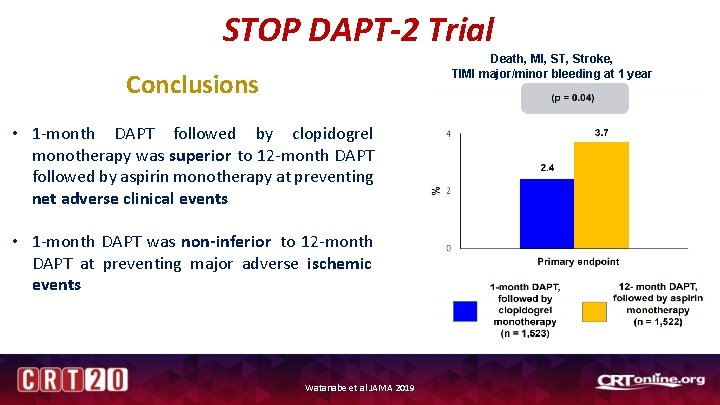 STOP DAPT-2 Trial

Conclusions

• 1-month DAPT followed by clopidogrel monotherapy was superior to 12-month DAPT followed by aspirin monotherapy at preventing net adverse clinical events

• 1-month DAPT was non-inferior to 12-month DAPT at preventing major adverse ischemic events

Death, MI, ST, Stroke, TIMI major/minor bleeding at 1 year

(p = 0.04)

4
2
0
%

2.4
3.7

Primary endpoint

1-month DAPT, followed by clopidogrel monotherapy (n = 1,523)

12- month DAPT, followed by aspirin monotherapy (n = 1,522)

CRT20

Watanabe et al JAMA 2019

CRTonline.org